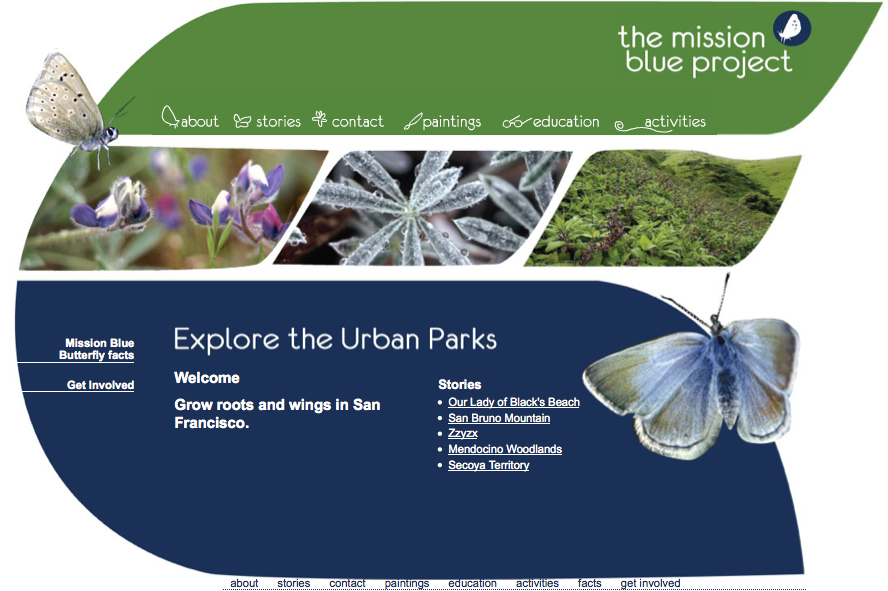 the mission blue project

about stories contact paintings education activities

Mission Blue Butterfly facts

Get Involved

Explore the Urban Parks

Welcome

Grow roots and wings in San Francisco.

Stories

- Our Lady of Black's Beach
- San Bruno Mountain
- Zzyzx
- Mendocino Woodlands
- Secoya Territory

about stories contact paintings education activities facts get involved